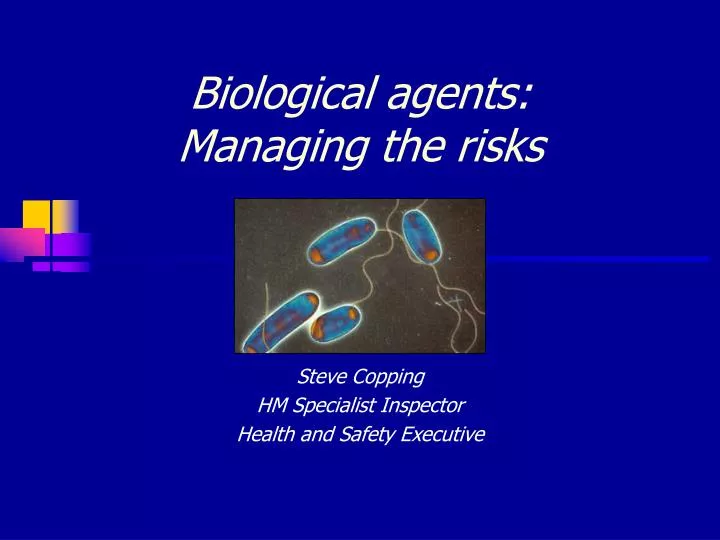 Biological agents:
Managing the risks

Steve Copping
HM Specialist Inspector
Health and Safety Executive